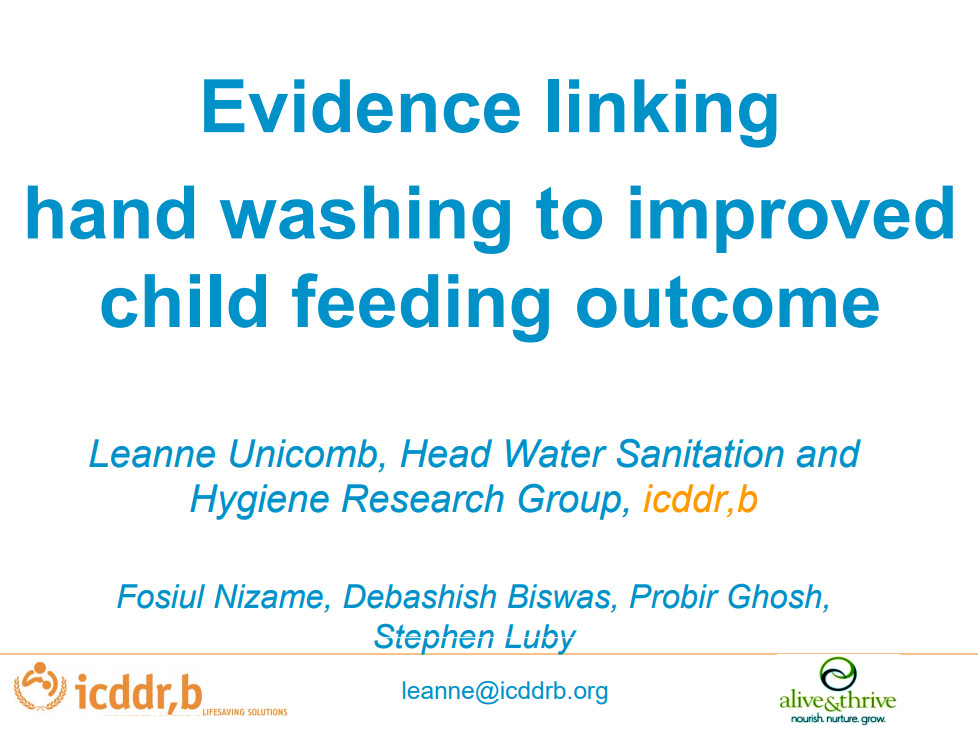 Evidence linking hand washing to improved child feeding outcome

Leanne Unicomb, Head Water Sanitation and Hygiene Research Group, icddr,b

Fosiul Nizame, Debashish Biswas, Probir Ghosh, Stephen Luby

icddr,b LIFESAVING SOLUTIONS

leanne@icddrb.org

alive&thrive nourish. nurture. grow.